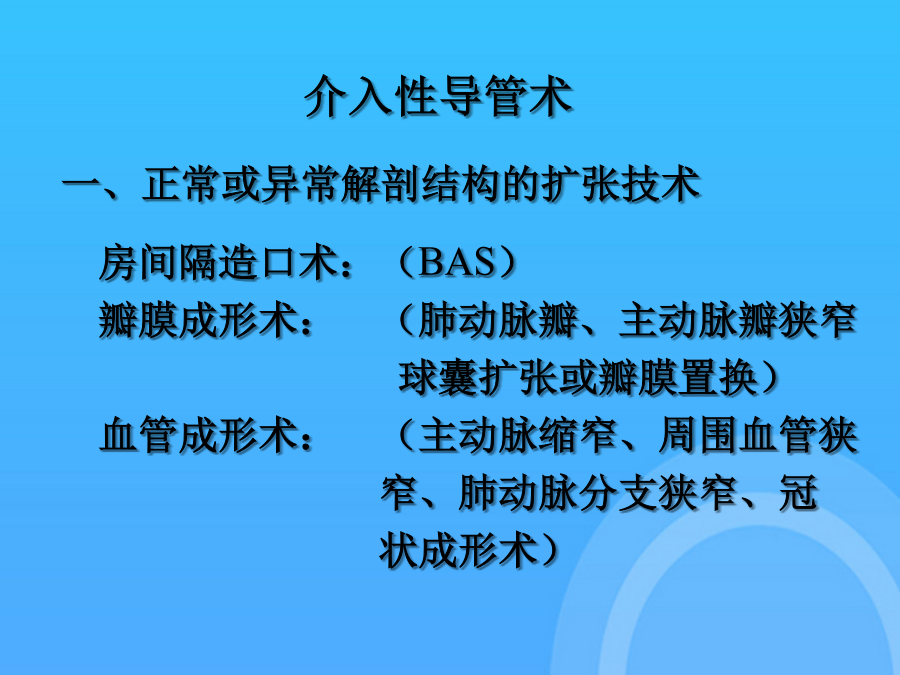 介入性导管术

一、正常或异常解剖结构的扩张技术

房间隔造口术：（BAS）

瓣膜成形术：（肺动脉瓣、主动脉瓣狭窄球囊扩张或瓣膜置换）

血管成形术：（主动脉缩窄、周围血管狭窄、肺动脉分支狭窄、冠状成形术）